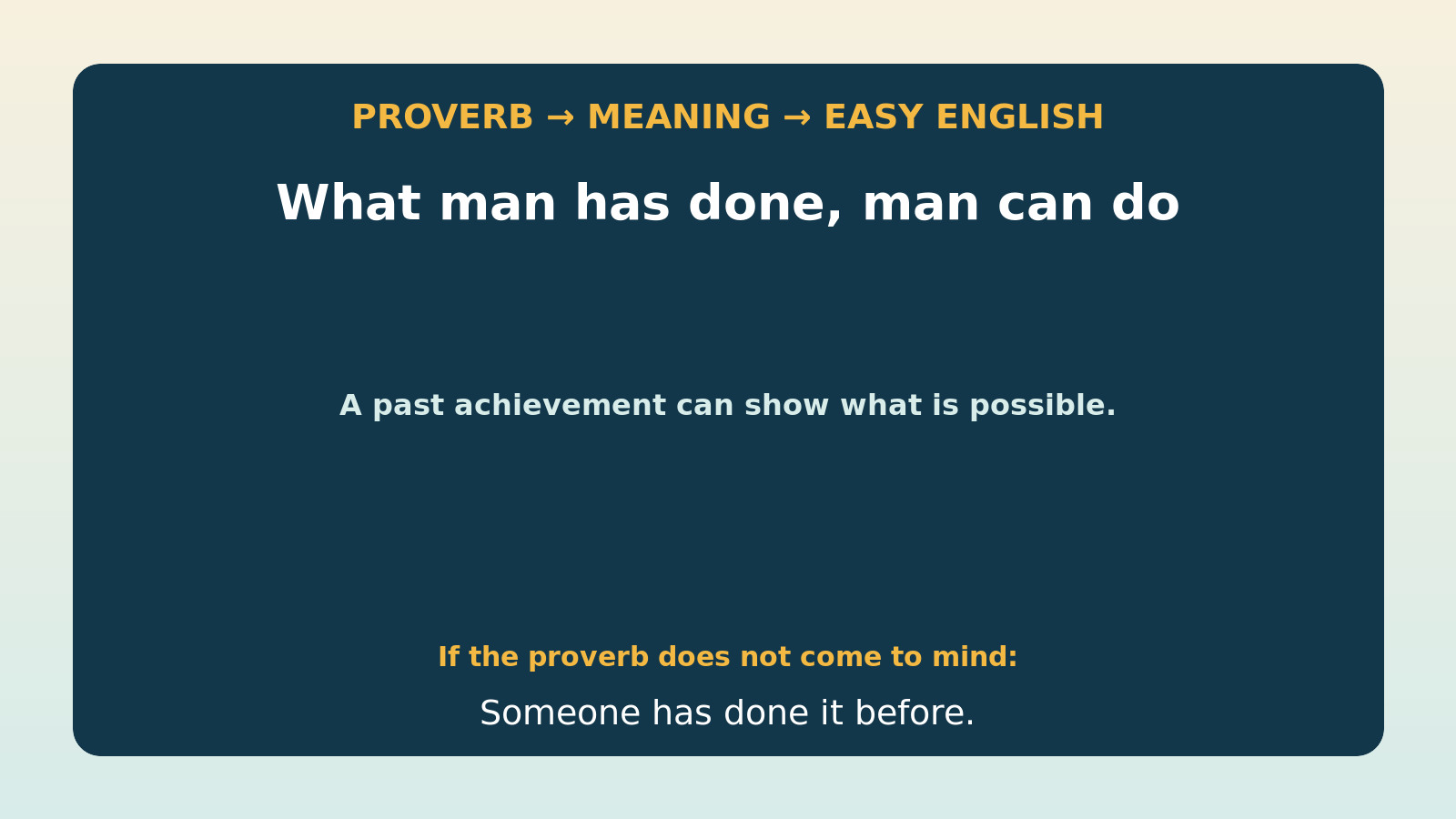 PROVERB → MEANING → EASY ENGLISH

What man has done, man can do

A past achievement can show what is possible.

If the proverb does not come to mind:

Someone has done it before.